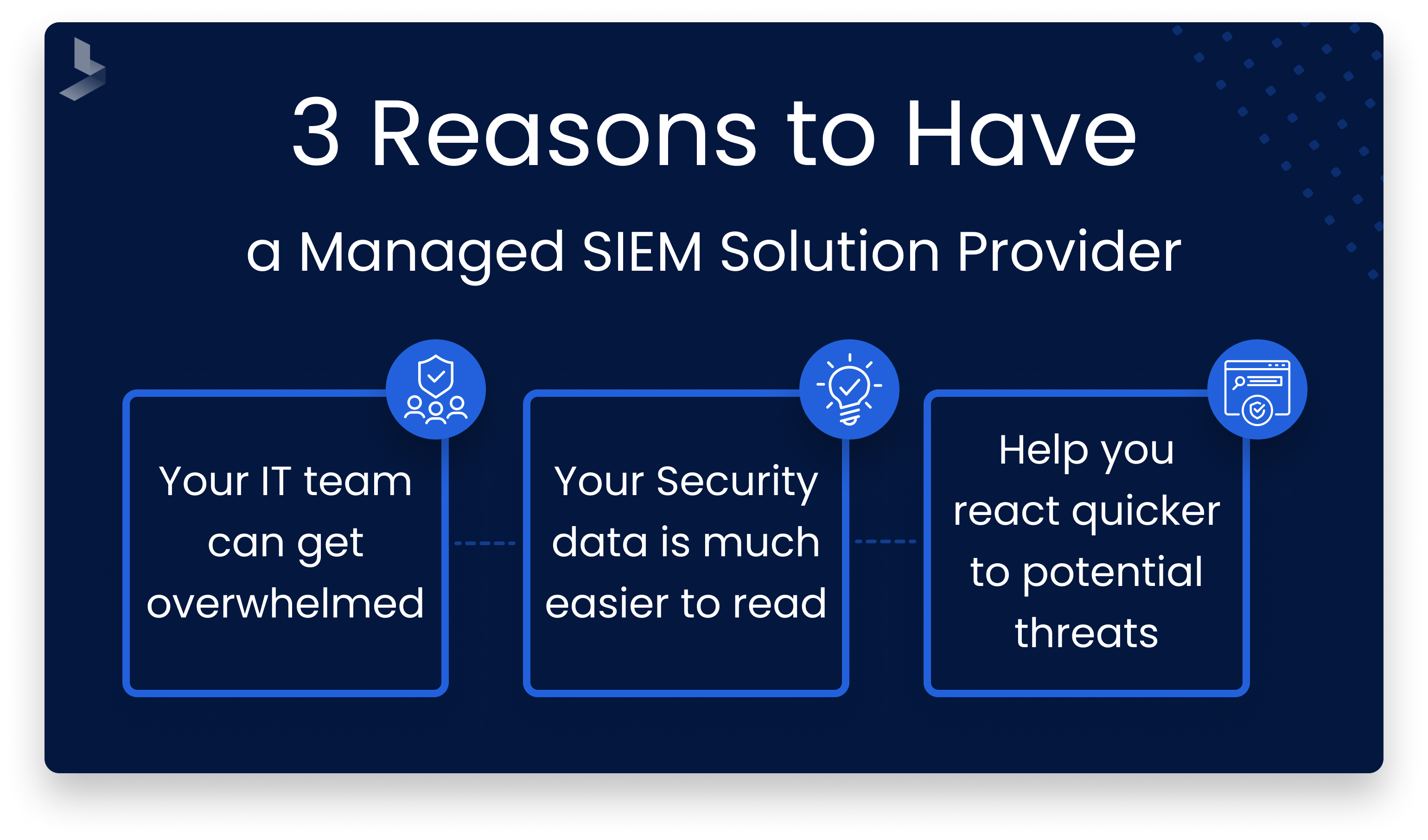 3 Reasons to Have

a Managed SIEM Solution Provider

Your IT team can get overwhelmed

Your Security data is much easier to read

Help you react quicker to potential threats